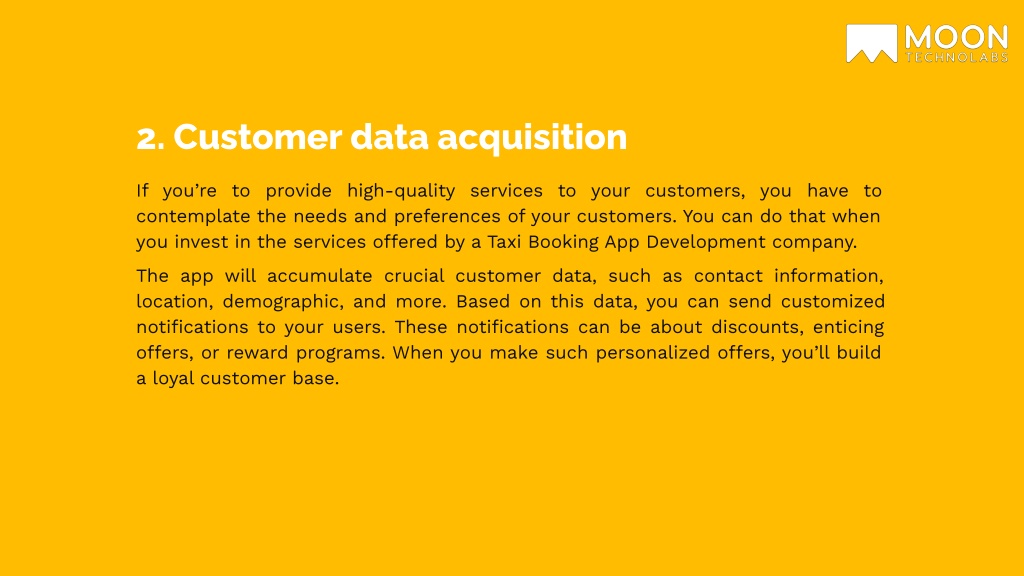 MOON
TECHNOLABS

2. Customer data acquisition

If you're to provide high-quality services to your customers, you have to contemplate the needs and preferences of your customers. You can do that when you invest in the services offered by a Taxi Booking App Development company.

The app will accumulate crucial customer data, such as contact information, location, demographic, and more. Based on this data, you can send customized notifications to your users. These notifications can be about discounts, enticing offers, or reward programs. When you make such personalized offers, you'll build a loyal customer base.